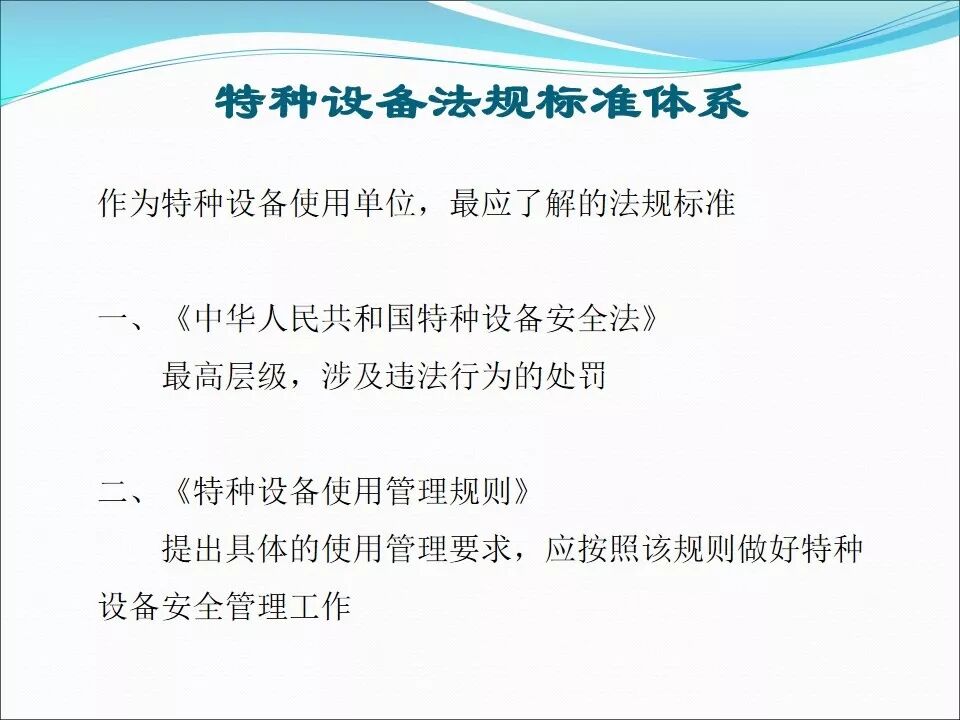 特种设备法规标准体系

作为特种设备使用单位，最应了解的法规标准

一、《中华人民共和国特种设备安全法》

最高层级，涉及违法行为的处罚

二、《特种设备使用管理规则》

提出具体的使用管理要求，应按照该规则做好特种设备安全管理工作